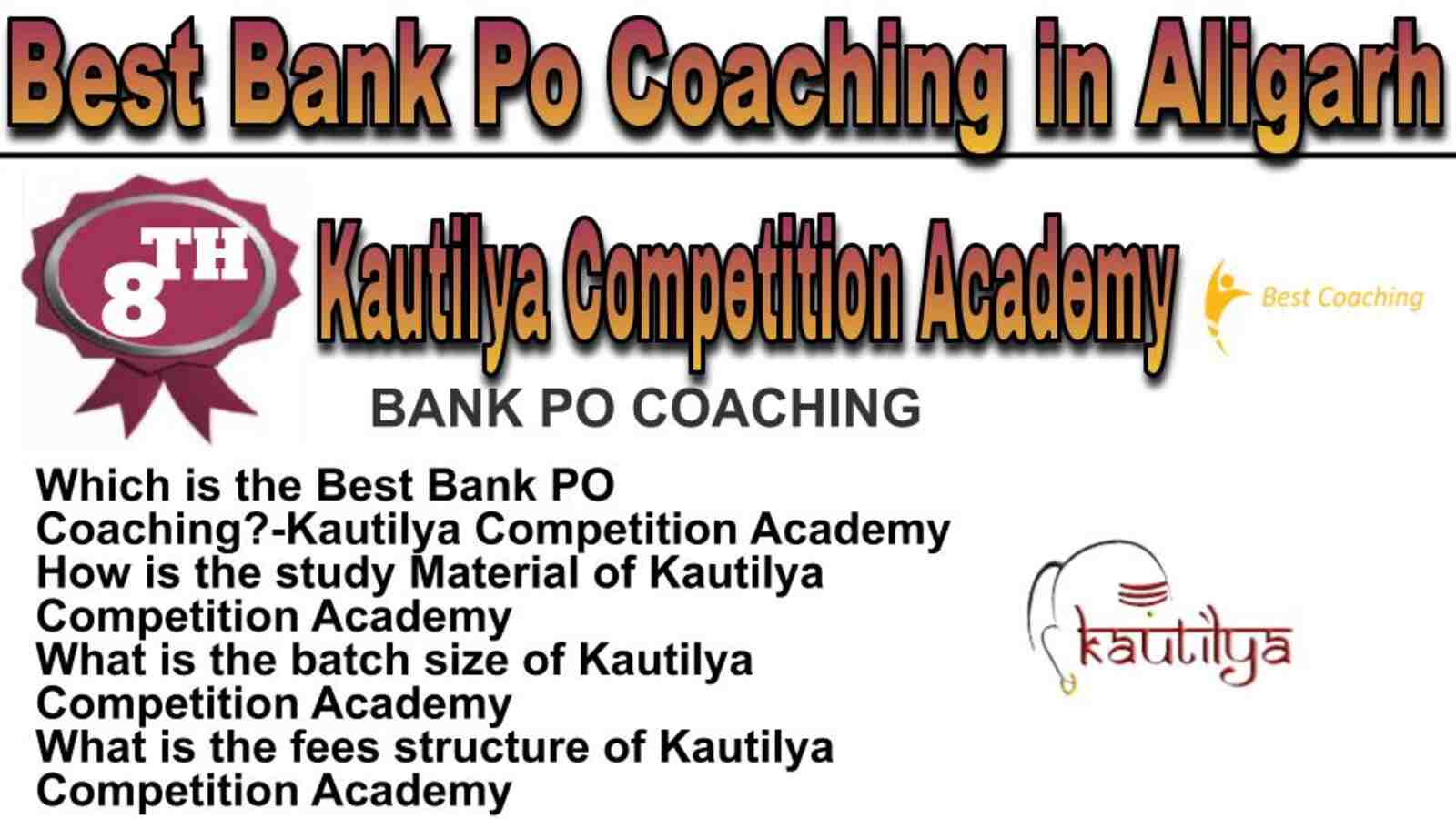 Best Bank Po Coaching in Aligarh

8TH

Kautilya Competition Academy

Best Coaching

BANK PO COACHING

Which is the Best Bank PO Coaching?-Kautilya Competition Academy
How is the study Material of Kautilya Competition Academy
What is the batch size of Kautilya Competition Academy
What is the fees structure of Kautilya Competition Academy

kautilya